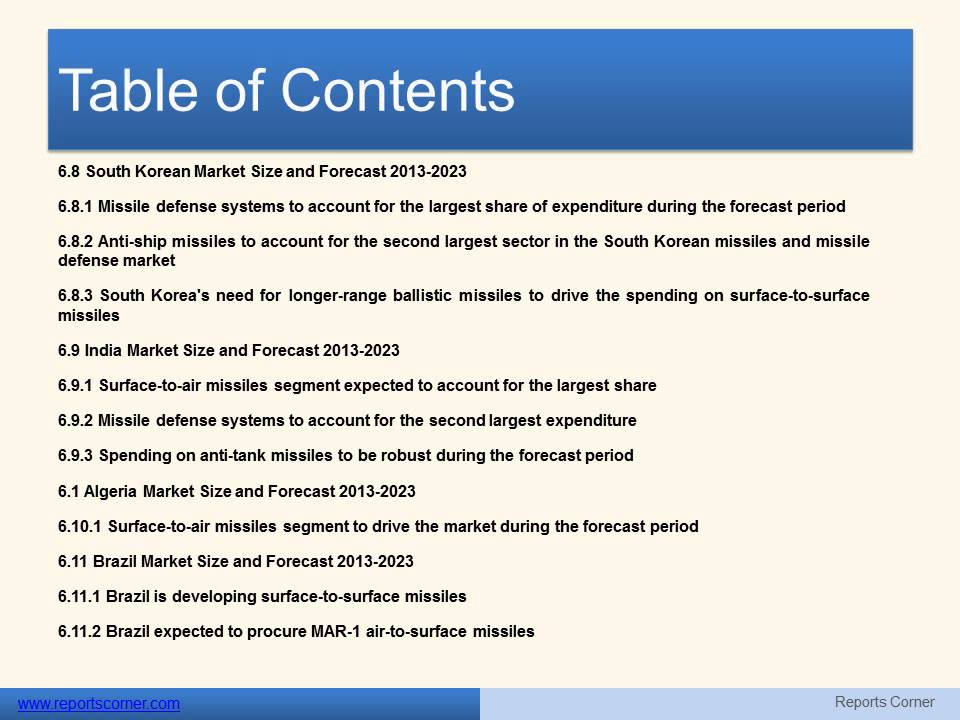 Table of Contents

6.8 South Korean Market Size and Forecast 2013-2023

6.8.1 Missile defense systems to account for the largest share of expenditure during the forecast period

6.8.2 Anti-ship missiles to account for the second largest sector in the South Korean missiles and missile defense market

6.8.3 South Korea's need for longer-range ballistic missiles to drive the spending on surface-to-surface missiles

6.9 India Market Size and Forecast 2013-2023

6.9.1 Surface-to-air missiles segment expected to account for the largest share

6.9.2 Missile defense systems to account for the second largest expenditure

6.9.3 Spending on anti-tank missiles to be robust during the forecast period

6.1 Algeria Market Size and Forecast 2013-2023

6.10.1 Surface-to-air missiles segment to drive the market during the forecast period

6.11 Brazil Market Size and Forecast 2013-2023

6.11.1 Brazil is developing surface-to-surface missiles

6.11.2 Brazil expected to procure MAR-1 air-to-surface missiles

www.reportscorner.com

Reports Corner